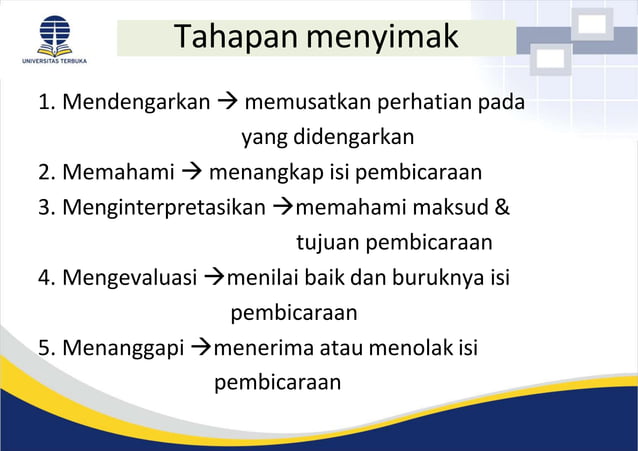 UNIVERSITAS TERBUKA

Tahapan menyimak

1. Mendengarkan → memusatkan perhatian pada yang didengarkan
2. Memahami → menangkap isi pembicaraan
3. Menginterpretasikan →memahami maksud & tujuan pembicaraan
4. Mengevaluasi →menilai baik dan buruknya isi pembicaraan
5. Menanggapi →menerima atau menolak isi pembicaraan